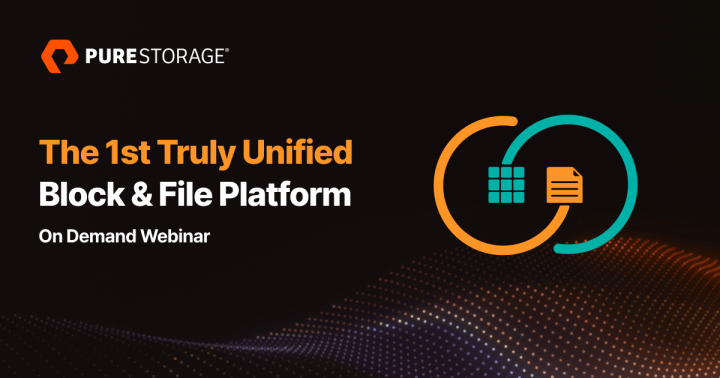 PURESTORAGE®

The 1st Truly Unified
Block & File Platform

On Demand Webinar